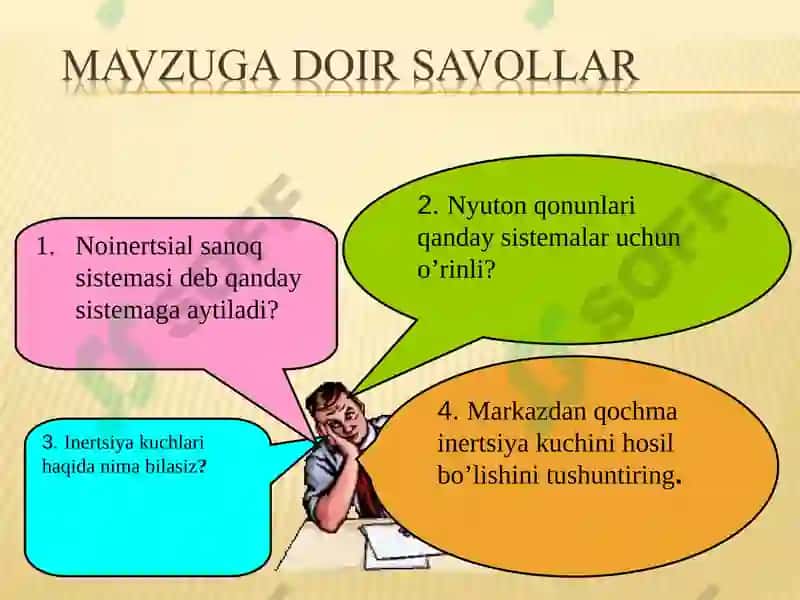 MAVZUGA DOIR SAVOLLAR

1. Noinertsial sanoq sistemasi deb qanday sistemaga aytiladi?

2. Nyuton qonunlari qanday sistemalar uchun o’rinli?

3. Inertsiya kuchlari haqida nima bilasiz?

4. Markazdan qochma inertsiya kuchini hosil bo’lishini tushuntiring.

SOFF